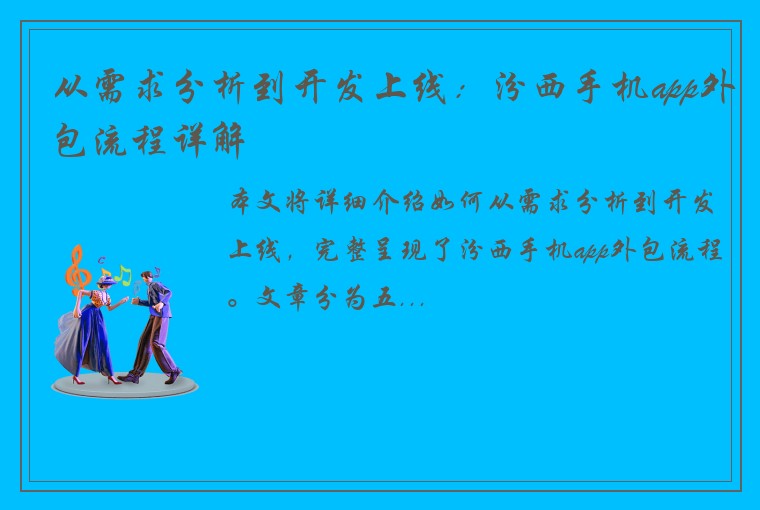 从需求分析到开发上线：汾西手机app外包流程详解

本文将详细介绍如何从需求分析到开发上线，完整呈现了汾西手机app外包流程。文章分为五...